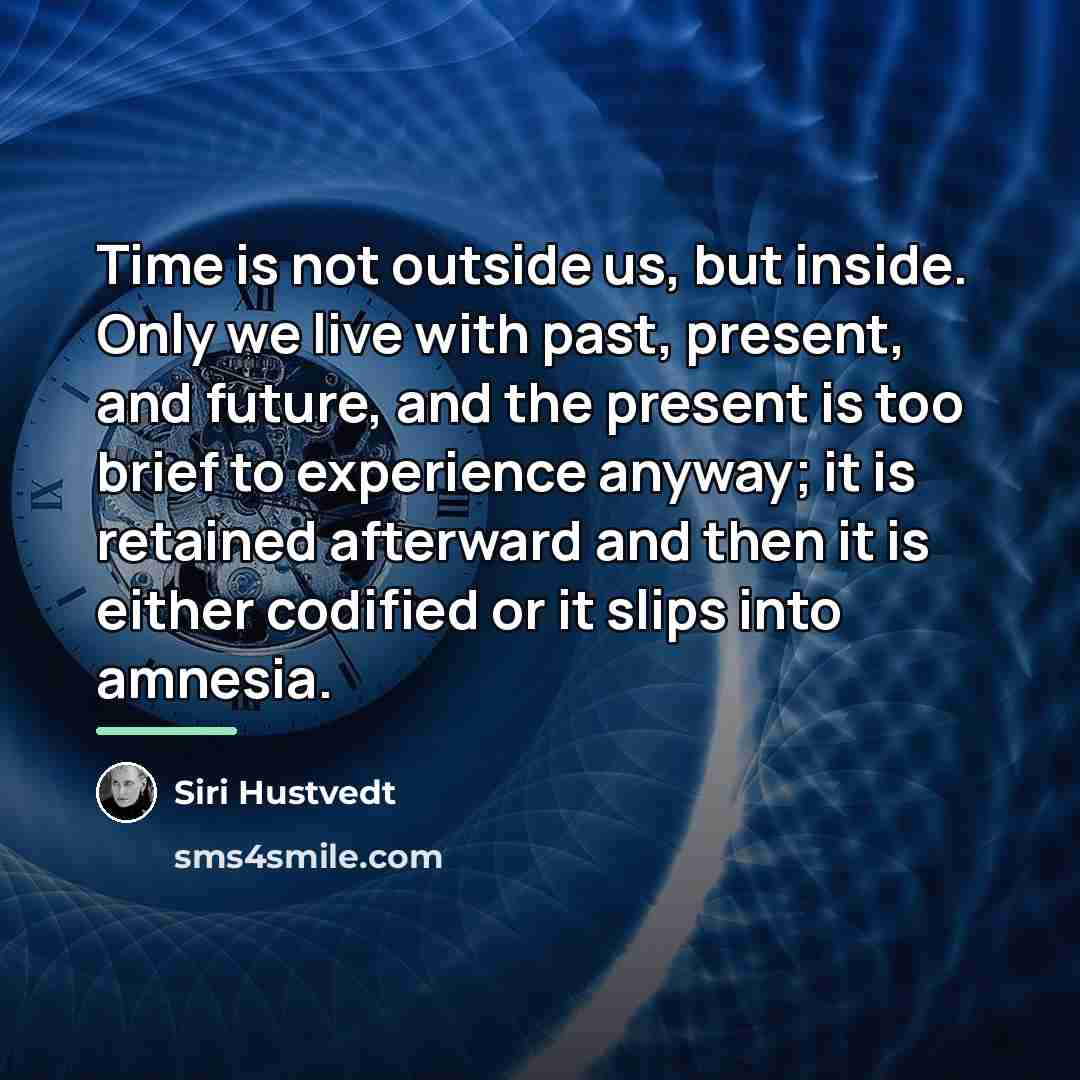 Time is not outside us, but inside. Only we live with past, present, and future, and the present is too brief to experience anyway; it is retained afterward and then it is either codified or it slips into amnesia.

Siri Hustvedt

sms4smile.com